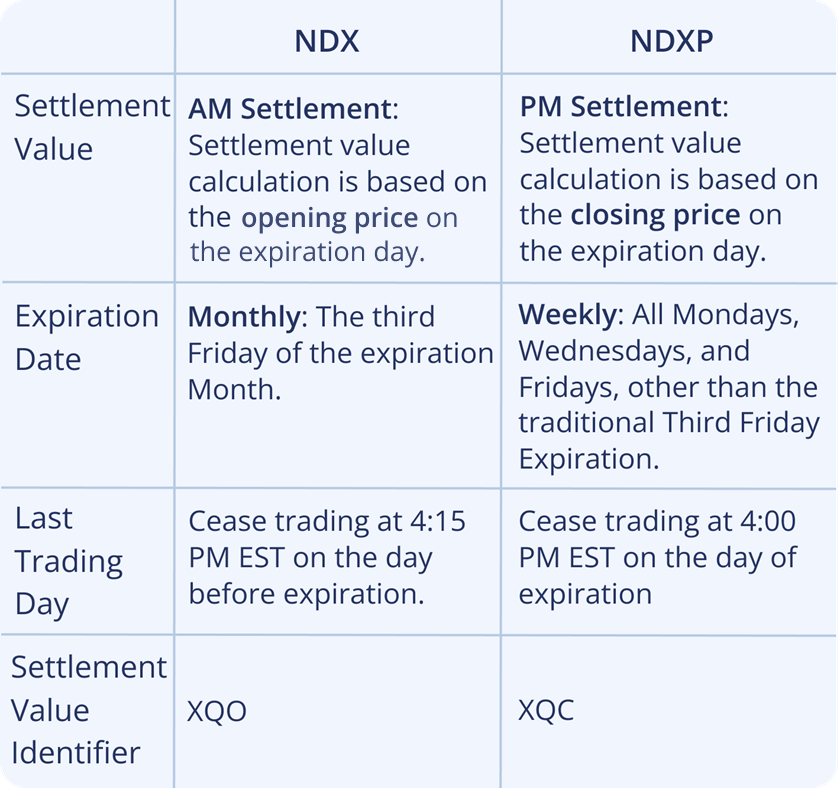 | | NDX | NDXP |
|---|---|---|
| Settlement Value | AM Settlement: Settlement value calculation is based on the opening price on the expiration day. | PM Settlement: Settlement value calculation is based on the closing price on the expiration day. |
| Expiration Date | Monthly: The third Friday of the expiration Month. | Weekly: All Mondays, Wednesdays, and Fridays, other than the traditional Third Friday Expiration. |
| Last Trading Day | Cease trading at 4:15 PM EST on the day before expiration. | Cease trading at 4:00 PM EST on the day of expiration |
| Settlement Value Identifier | XQO | XQC |